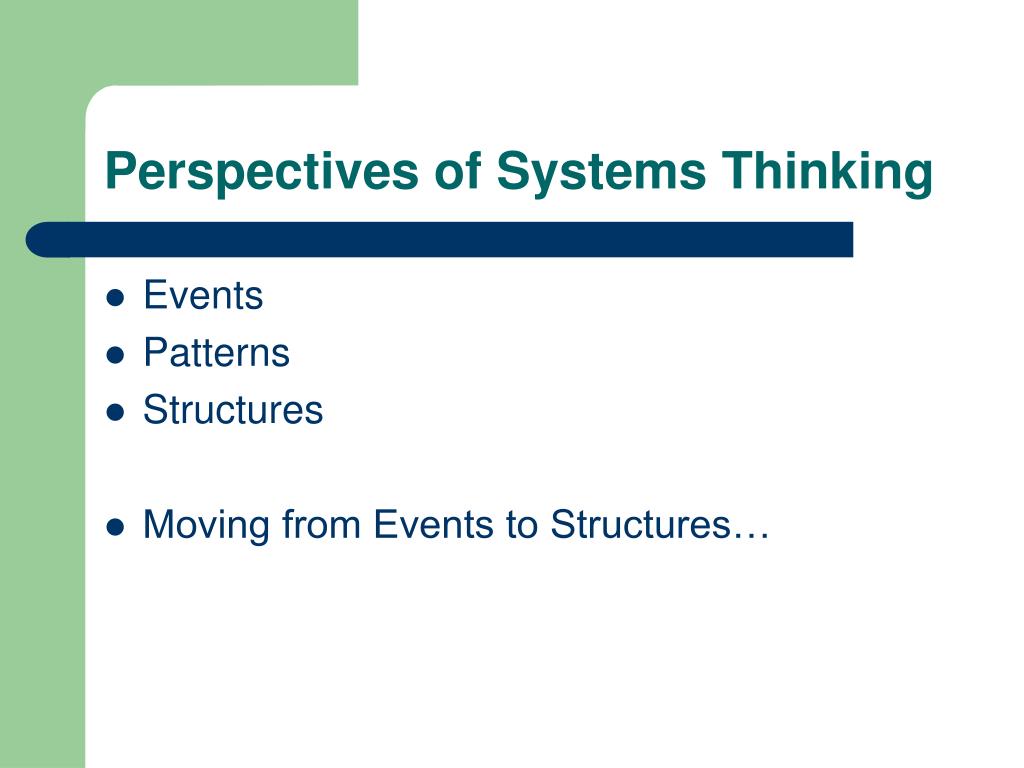 Perspectives of Systems Thinking

- Events
- Patterns
- Structures

- Moving from Events to Structures…